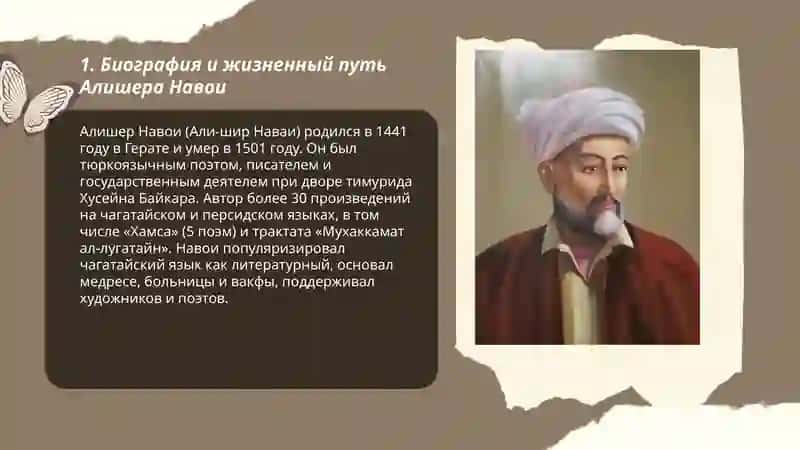 1. Биография и жизненный путь Алишера Навои

Алишер Навои (Али-шир Наваи) родился в 1441 году в Герате и умер в 1501 году. Он был тюркоязычным поэтом, писателем и государственным деятелем при дворе тимурида Хусейна Байкара. Автор более 30 произведений на чагатайском и персидском языках, в том числе «Хамса» (5 поэм) и трактата «Мухаккамат ал-лугатайн». Навои популяризировал чагатайский язык как литературный, основал медресе, больницы и вакфы, поддерживал художников и поэтов.